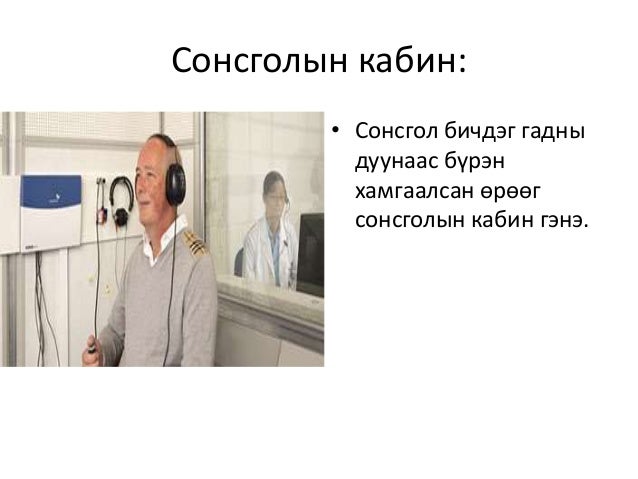 Сонсголын кабин:

• Сонсгол бичдэг гадны дуунаас бүрэн хамгаалсан өрөөг сонсголын кабин гэнэ.